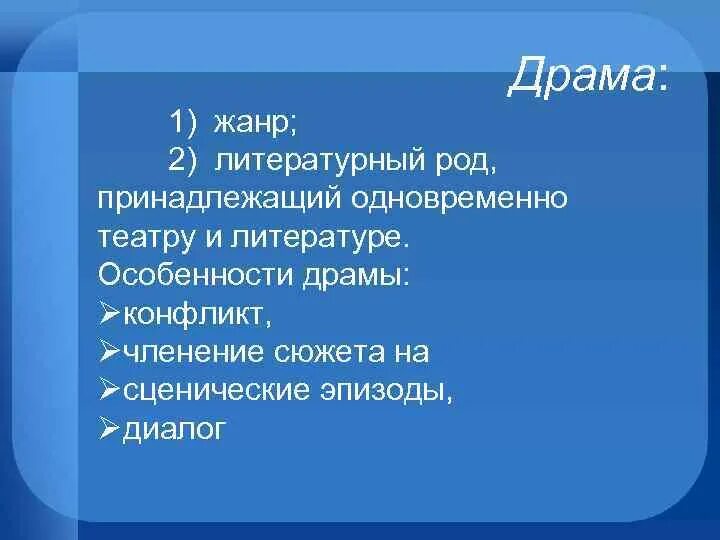 Драма:

1) жанр;

2) литературный род, принадлежащий одновременно театру и литературе.

Особенности драмы:

➢конфликт,

➢членение сюжета на

➢сценические эпизоды,

➢диалог